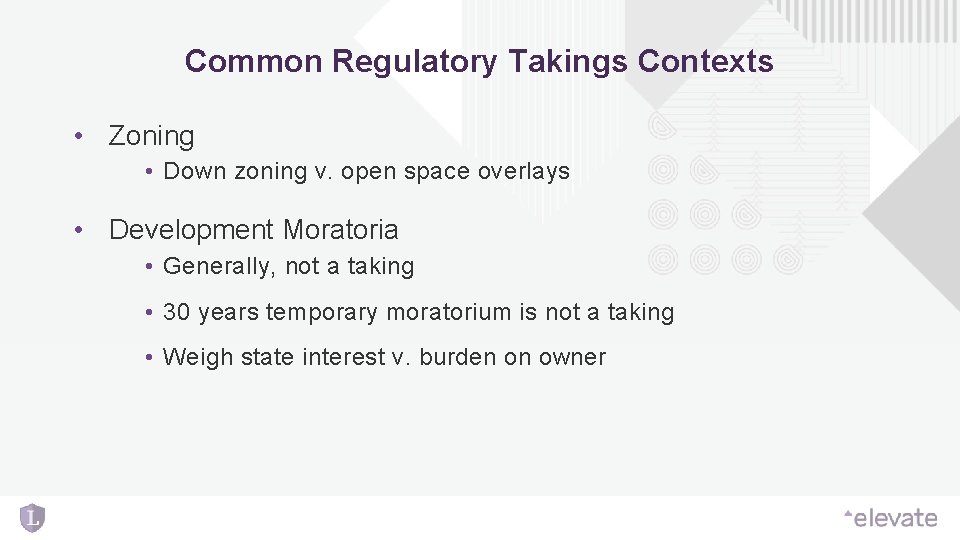 Common Regulatory Takings Contexts

• Zoning
  • Down zoning v. open space overlays

• Development Moratoria
  • Generally, not a taking
  • 30 years temporary moratorium is not a taking
  • Weigh state interest v. burden on owner

L

elevate